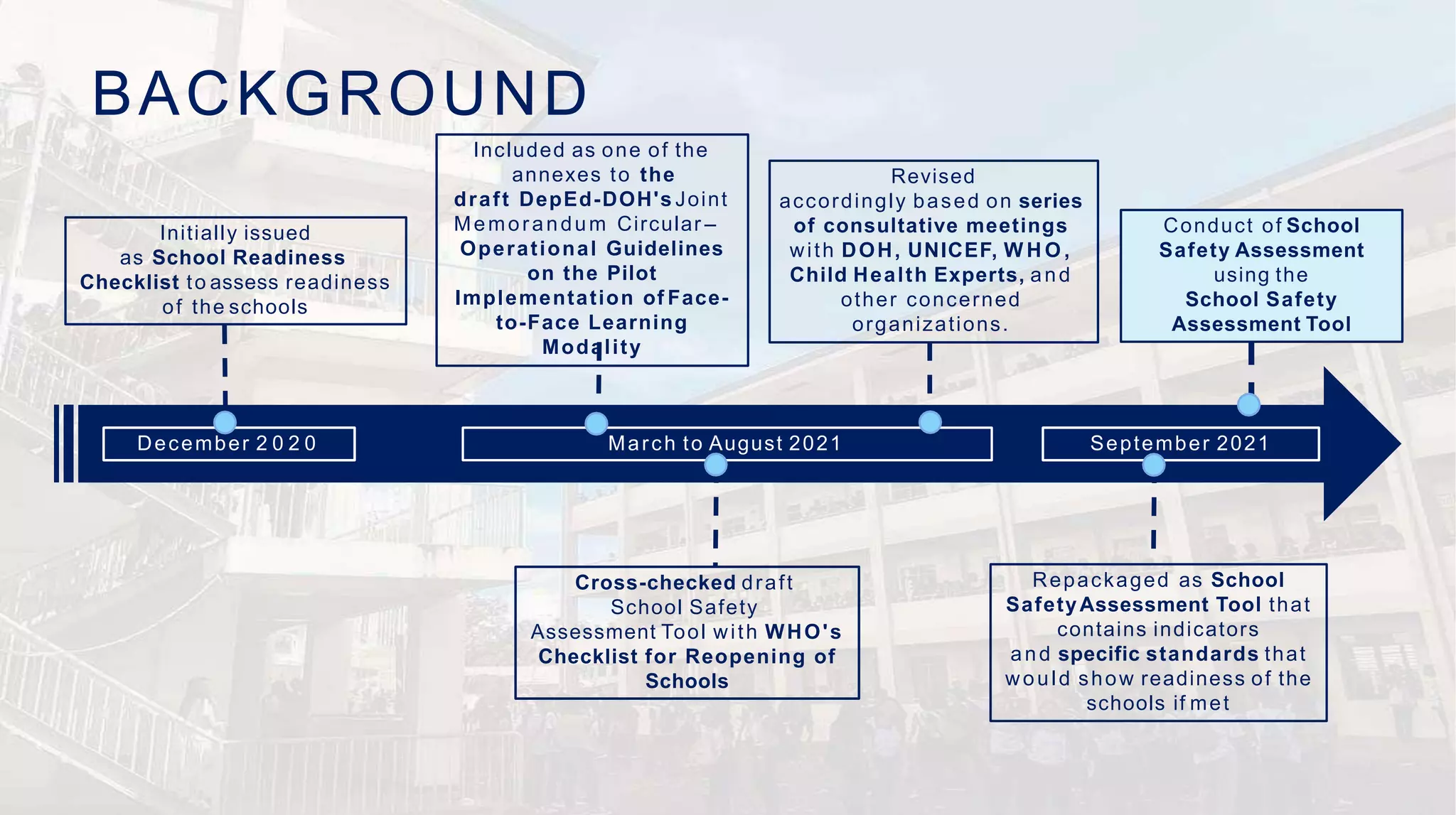 BACKGROUND

Initially issued as School Readiness Checklist to assess readiness of the schools

Included as one of the annexes to the draft DepEd-DOH's Joint Memorandum Circular– Operational Guidelines on the Pilot Implementation of Face-to-Face Learning Modality

Revised accordingly based on series of consultative meetings with DOH, UNICEF, WHO, Child Health Experts, and other concerned organizations.

Conduct of School Safety Assessment using the School Safety Assessment Tool

December 2020

March to August 2021

September 2021

Cross-checked draft School Safety Assessment Tool with WHO's Checklist for Reopening of Schools

Repackaged as School Safety Assessment Tool that contains indicators and specific standards that would show readiness of the schools if met